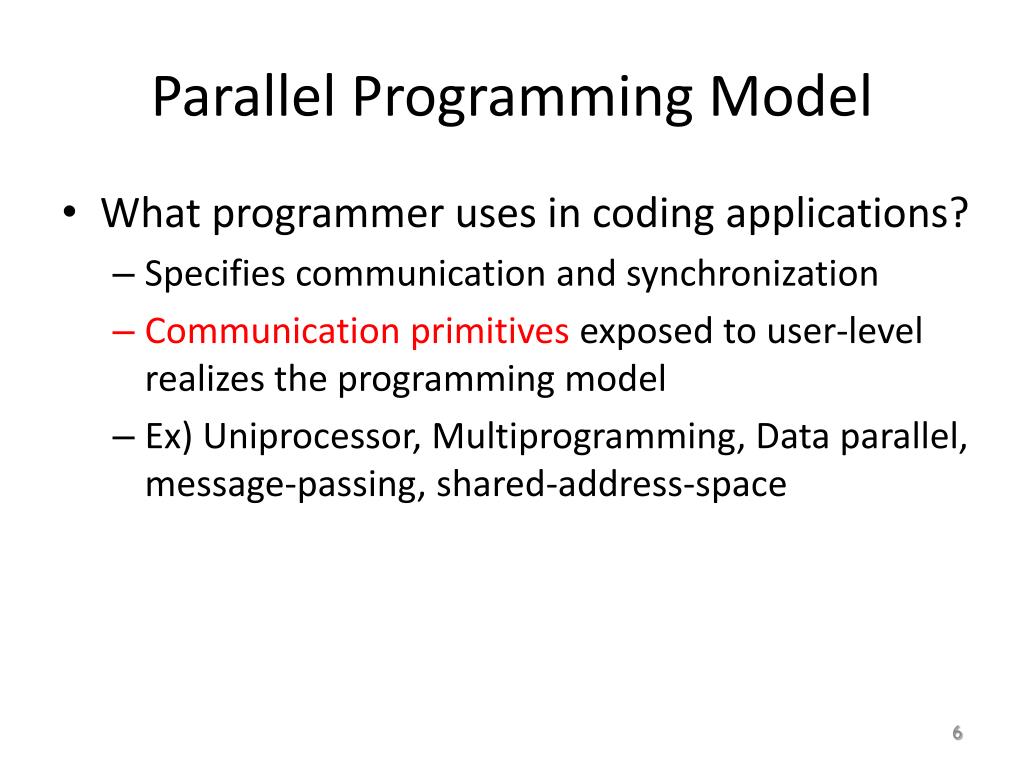 Parallel Programming Model

• What programmer uses in coding applications?
  – Specifies communication and synchronization
  – Communication primitives exposed to user-level realizes the programming model
  – Ex) Uniprocessor, Multiprogramming, Data parallel, message-passing, shared-address-space

6